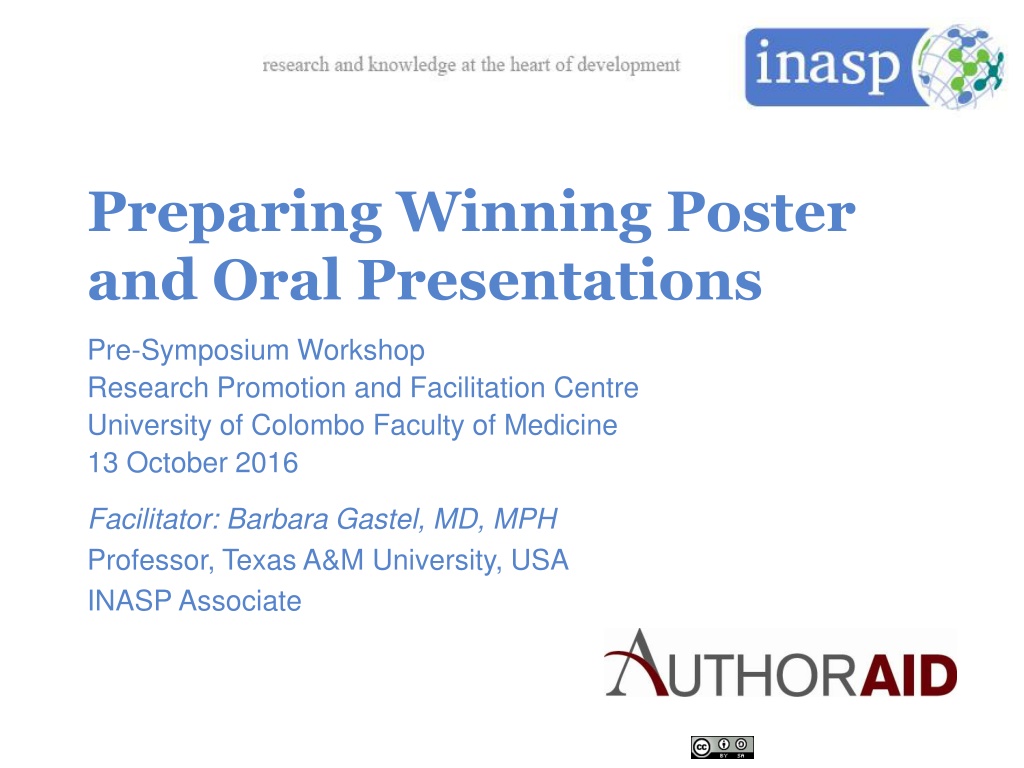 research and knowledge at the heart of development

inasp

Preparing Winning Poster and Oral Presentations

Pre-Symposium Workshop
Research Promotion and Facilitation Centre
University of Colombo Faculty of Medicine
13 October 2016

Facilitator: Barbara Gastel, MD, MPH
Professor, Texas A&M University, USA
INASP Associate

AUTHORAID

cc BY SA